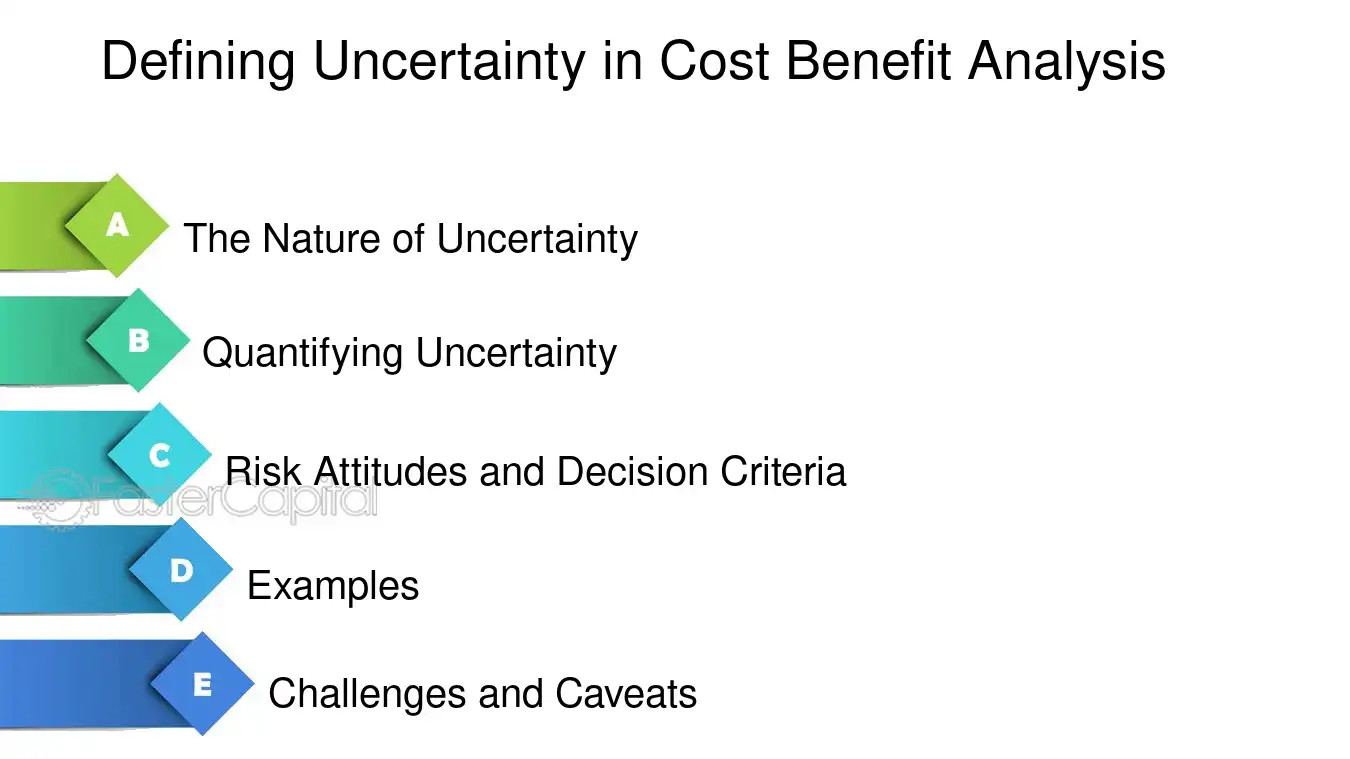 Defining Uncertainty in Cost Benefit Analysis

A The Nature of Uncertainty

B Quantifying Uncertainty

C Risk Attitudes and Decision Criteria

FasterCapital

D Examples

E Challenges and Caveats